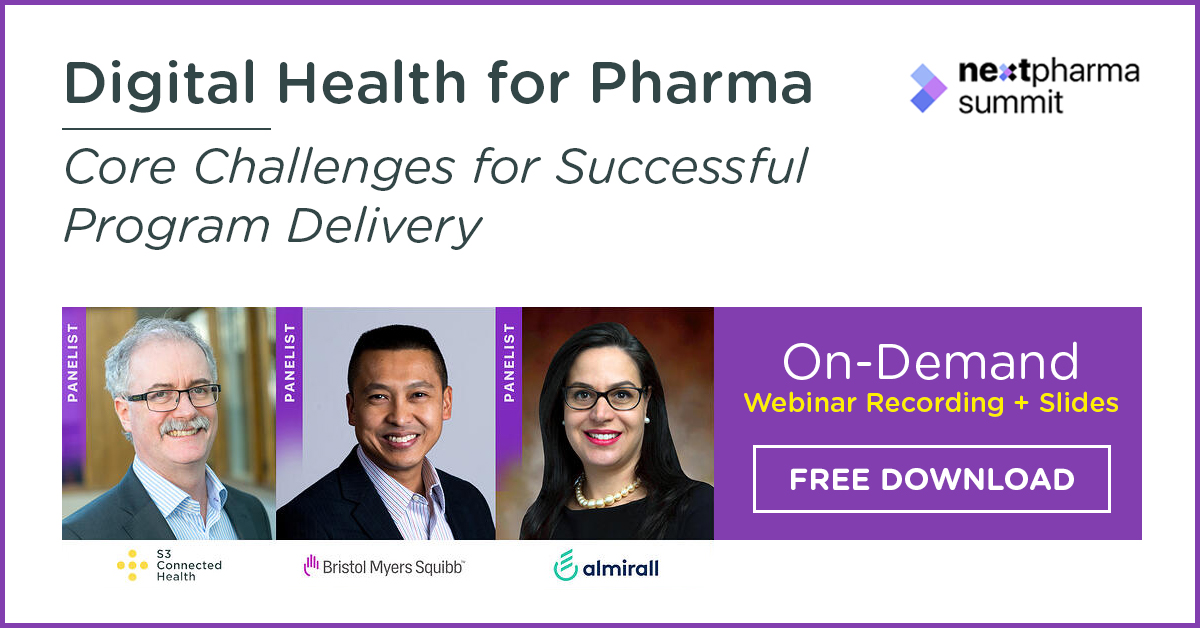 Digital Health for Pharma

Core Challenges for Successful Program Delivery

nextpharma summit

PANELIST

PANELIST

PANELIST

On-Demand
Webinar Recording + Slides

FREE DOWNLOAD

S3 Connected Health

Bristol Myers Squibb™

almirall